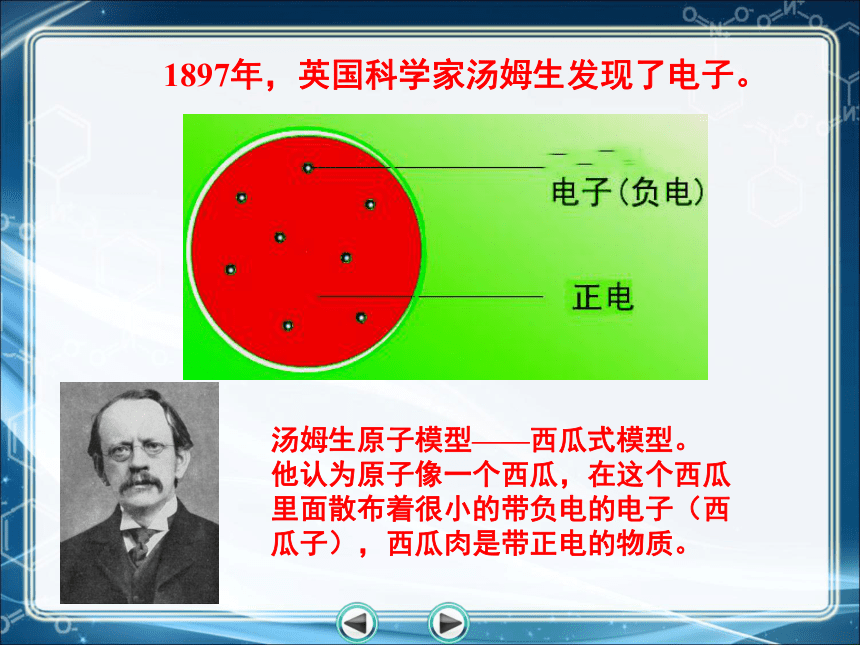 1897年，英国科学家汤姆生发现了电子。

电子（负电）

正电

汤姆生原子模型——西瓜式模型。
他认为原子像一个西瓜，在这个西瓜里面散布着很小的带负电的电子（西瓜子），西瓜肉是带正电的物质。